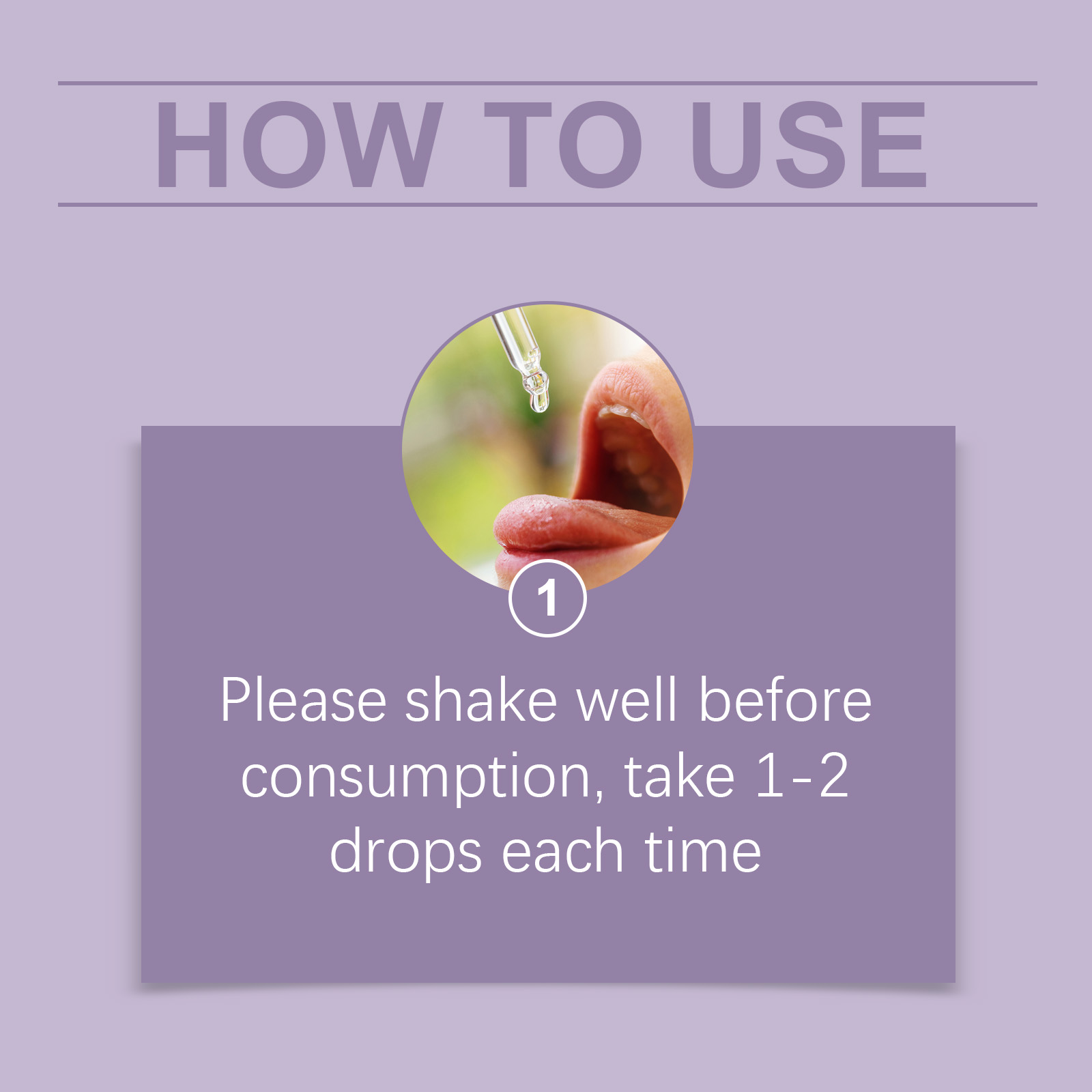 HOW TO USE

1

Please shake well before consumption, take 1-2 drops each time